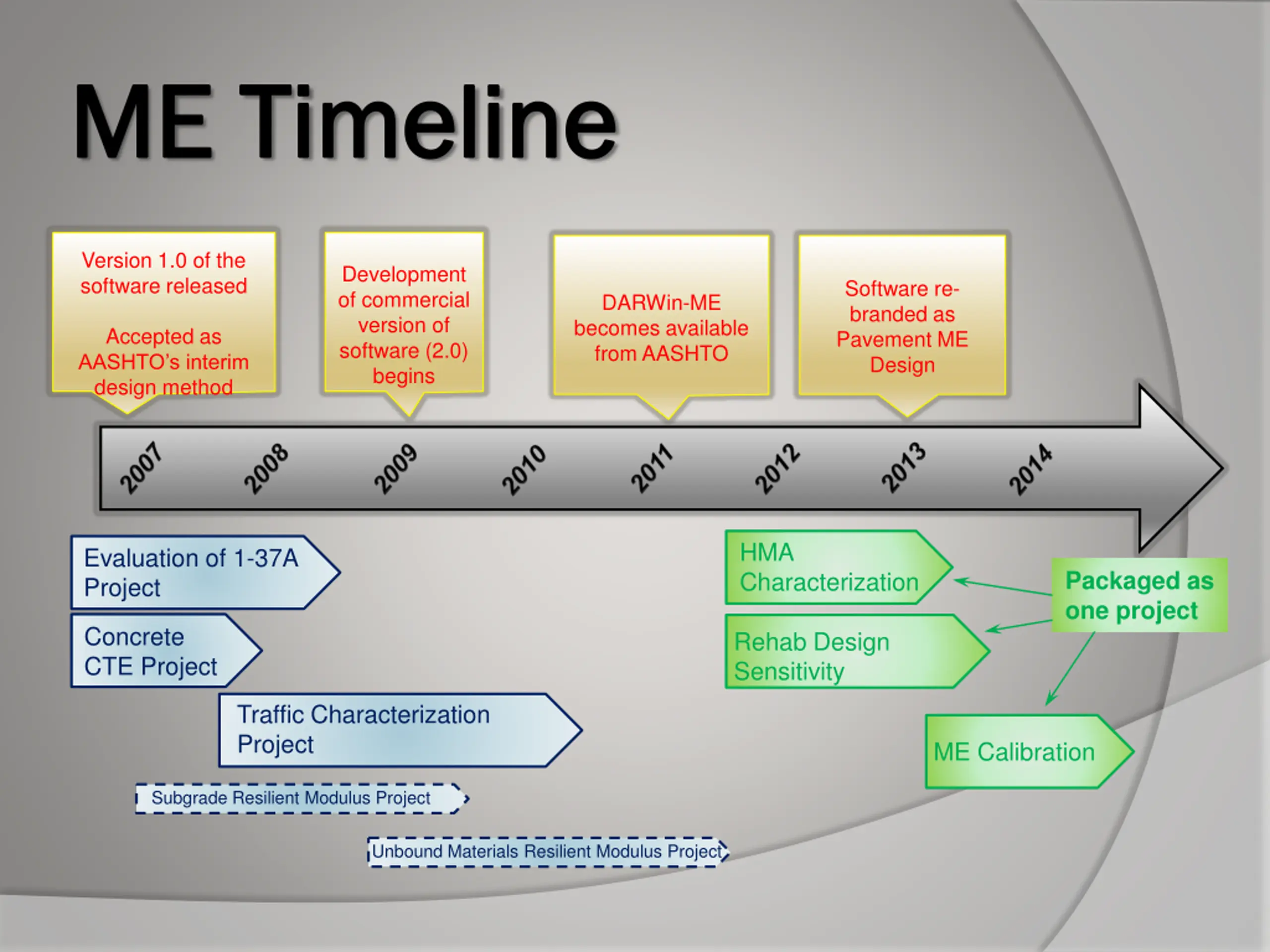 ME Timeline

Version 1.0 of the software released

Accepted as AASHTO's interim design method

Development of commercial version of software (2.0) begins

DARWin-ME becomes available from AASHTO

Software re-branded as Pavement ME Design

2007 2008 2009 2010 2011 2012 2013 2014

Evaluation of 1-37A Project

Concrete CTE Project

Traffic Characterization Project

Subgrade Resilient Modulus Project

Unbound Materials Resilient Modulus Project

HMA Characterization

Rehab Design Sensitivity

Packaged as one project

ME Calibration